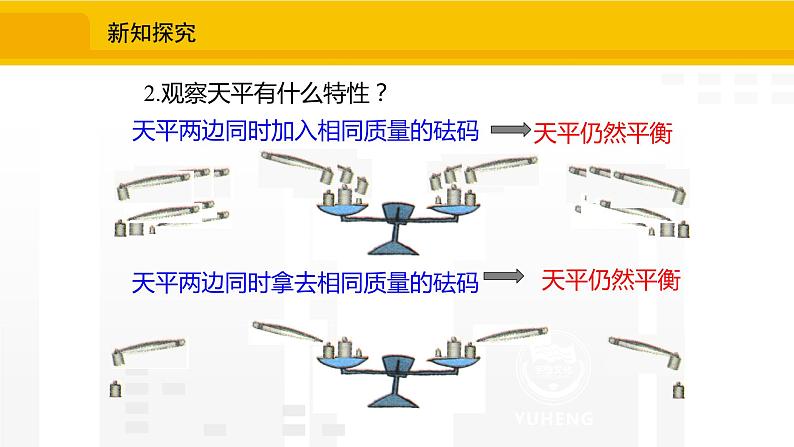 新知探究

2.观察天平有什么特性？

天平两边同时加入相同质量的砝码 天平仍然平衡

天平两边同时拿去相同质量的砝码 天平仍然平衡

YUHENG